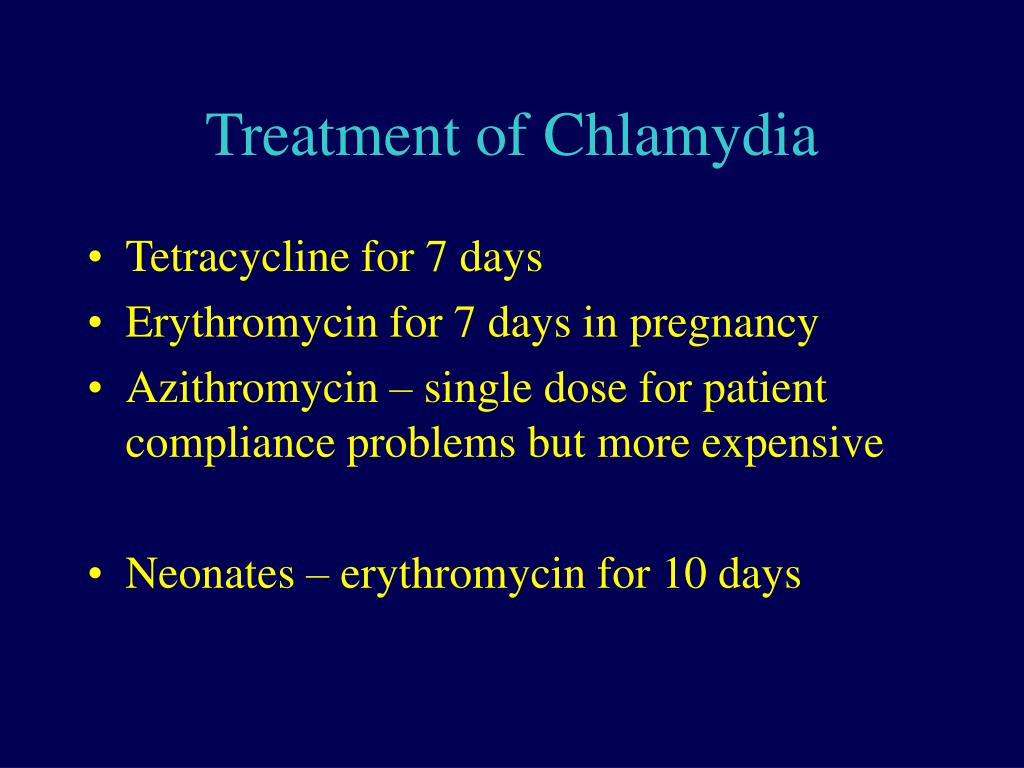 Treatment of Chlamydia

• Tetracycline for 7 days
• Erythromycin for 7 days in pregnancy
• Azithromycin – single dose for patient compliance problems but more expensive

• Neonates – erythromycin for 10 days